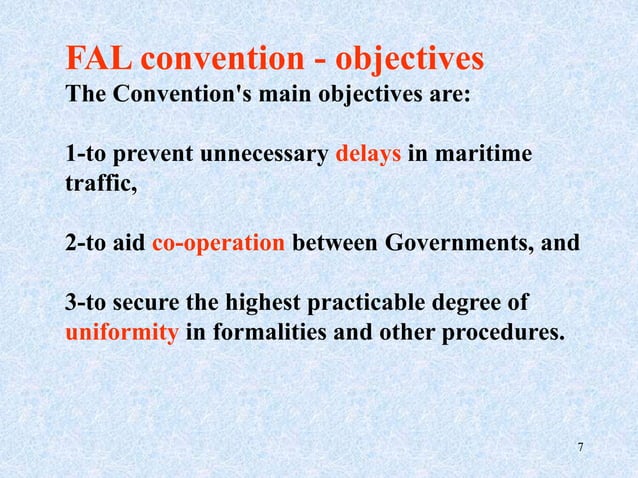 FAL convention - objectives
The Convention's main objectives are:

1-to prevent unnecessary delays in maritime traffic,

2-to aid co-operation between Governments, and

3-to secure the highest practicable degree of uniformity in formalities and other procedures.

7